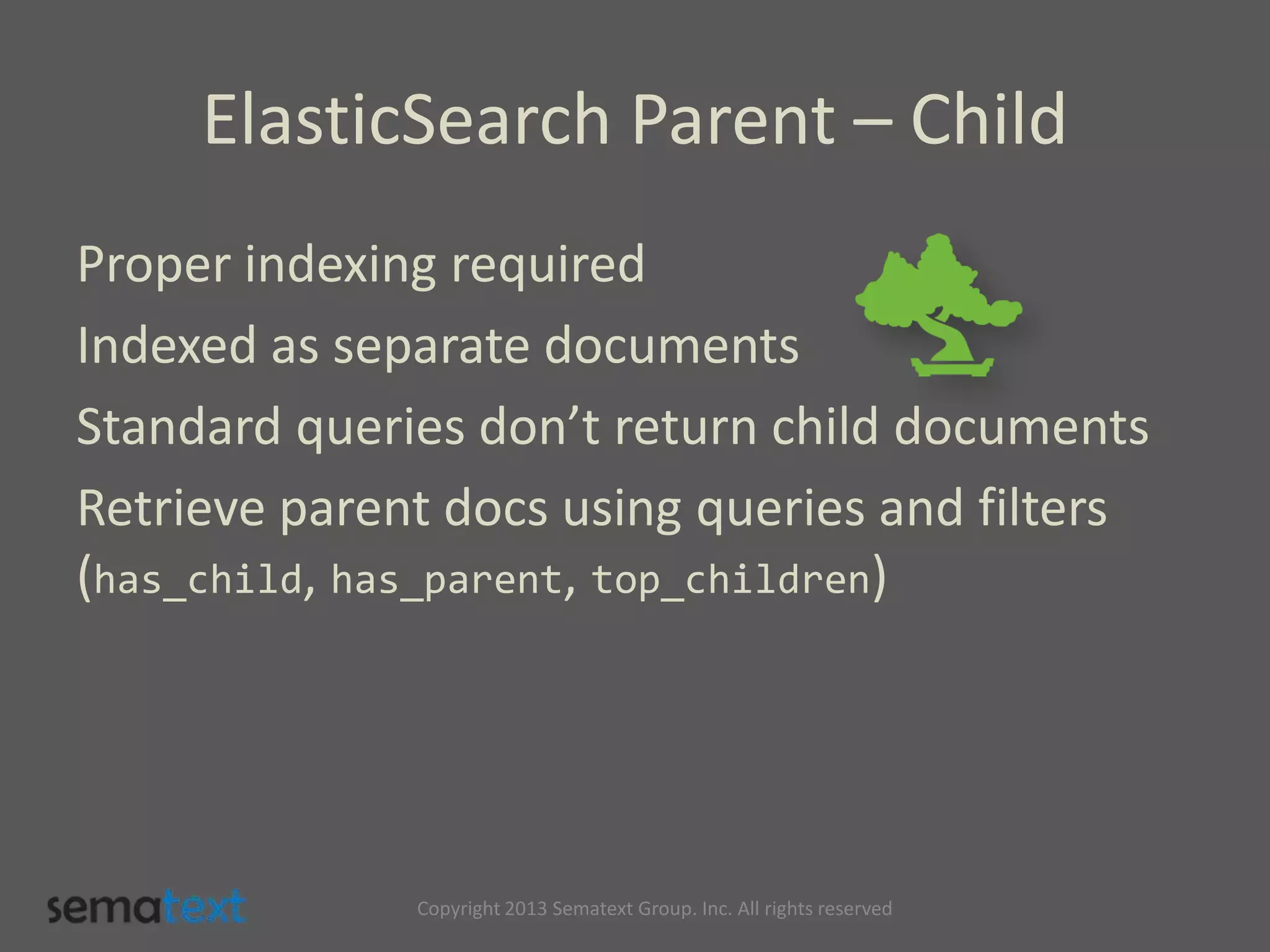 ElasticSearch Parent – Child

Proper indexing required

Indexed as separate documents

Standard queries don't return child documents

Retrieve parent docs using queries and filters (has_child, has_parent, top_children)

sematext

Copyright 2013 Sematext Group. Inc. All rights reserved